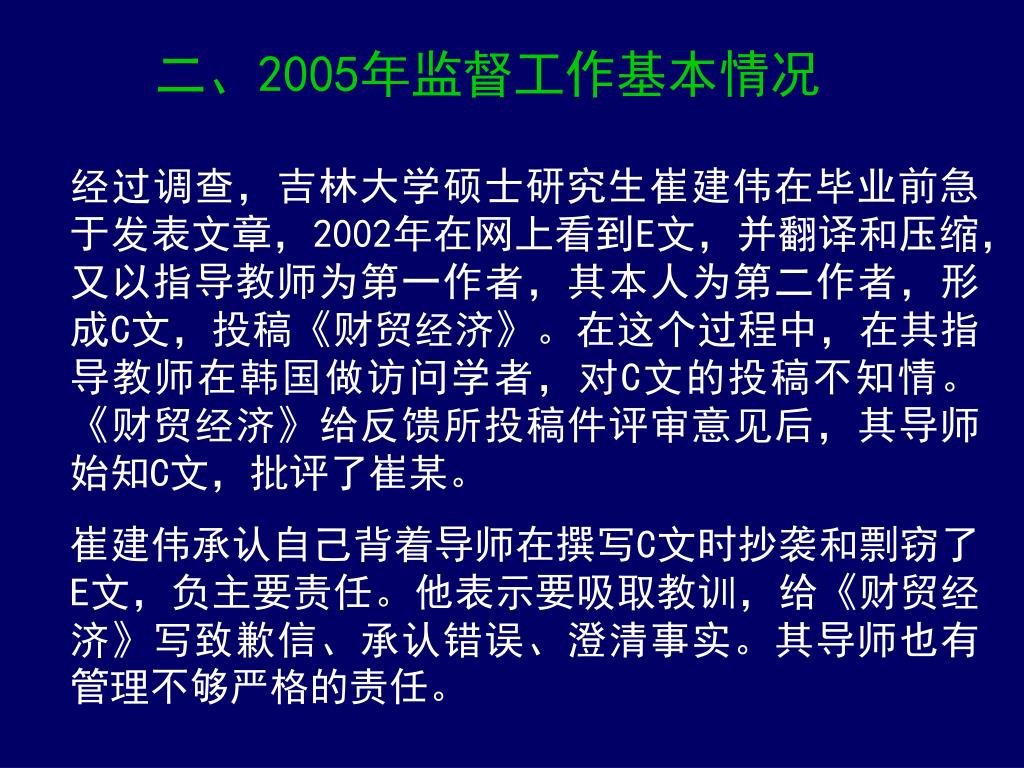 二、2005年监督工作基本情况

经过调查，吉林大学硕士研究生崔建伟在毕业前急于发表文章，2002年在网上看到E文，并翻译和压缩，又以指导教师为第一作者，其本人为第二作者，形成C文，投稿《财贸经济》。在这个过程中，在其指导教师在韩国做访问学者，对C文的投稿不知情。《财贸经济》给反馈所投稿件评审意见后，其导师始知C文，批评了崔某。

崔建伟承认自己背着导师在撰写C文时抄袭和剽窃了E文，负主要责任。他表示要吸取教训，给《财贸经济》写致歉信、承认错误、澄清事实。其导师也有管理不够严格的责任。